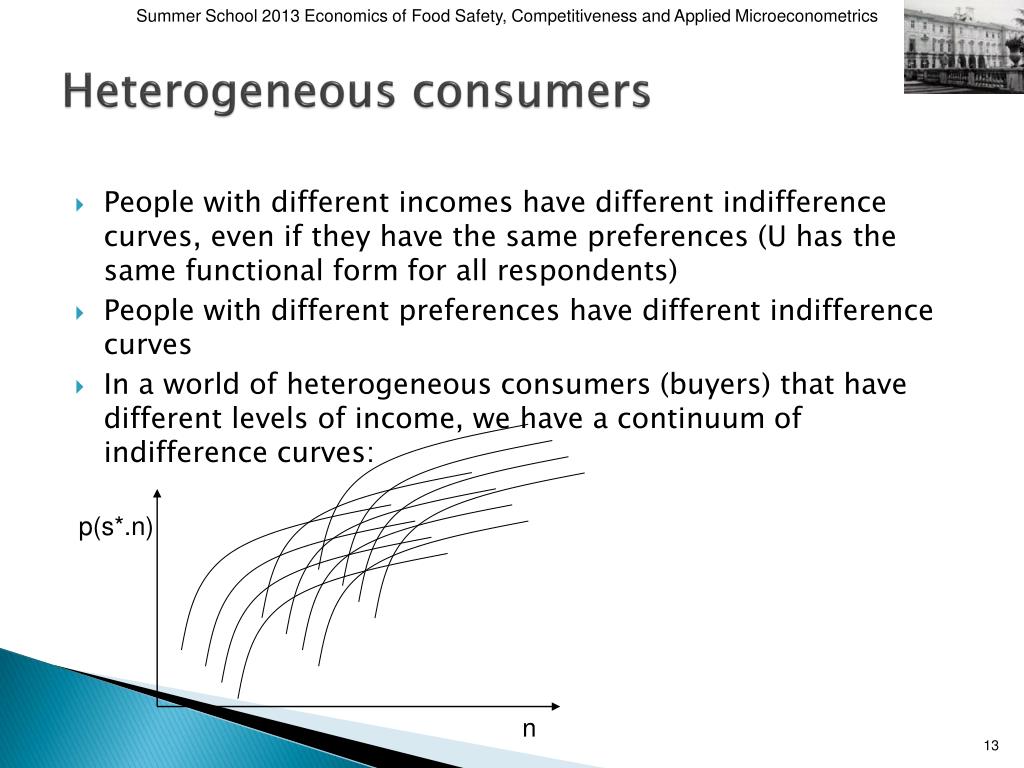 Summer School 2013 Economics of Food Safety, Competitiveness and Applied Microeconometrics

Heterogeneous consumers

People with different incomes have different indifference curves, even if they have the same preferences (U has the same functional form for all respondents)

People with different preferences have different indifference curves

In a world of heterogeneous consumers (buyers) that have different levels of income, we have a continuum of indifference curves:

p(s*.n)

n

13